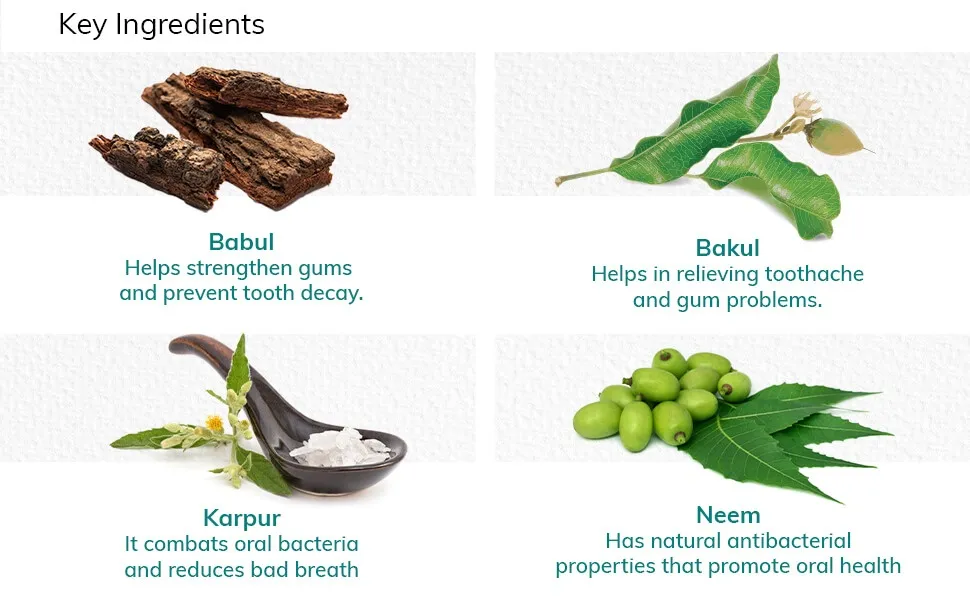 Key Ingredients

Babul
Helps strengthen gums and prevent tooth decay.

Bakul
Helps in relieving toothache and gum problems.

Karpur
It combats oral bacteria and reduces bad breath

Neem
Has natural antibacterial properties that promote oral health